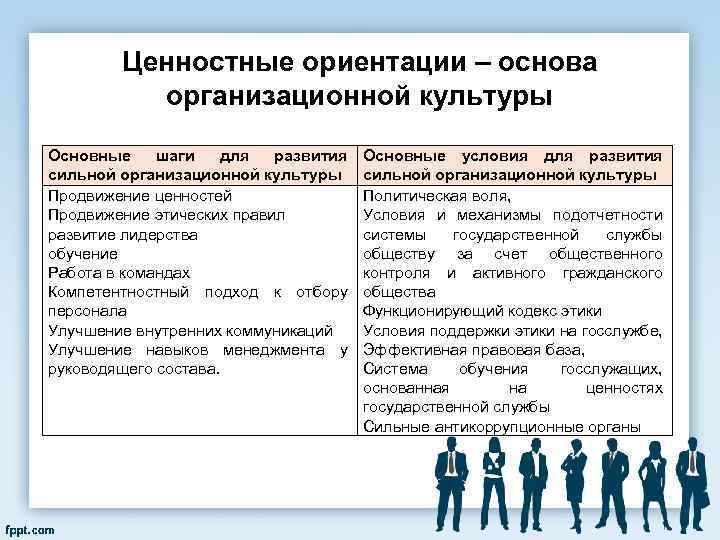 Ценностные ориентации – основа организационной культуры

| Основные шаги для развития сильной организационной культуры | Основные условия для развития сильной организационной культуры |
|---|---|
| Продвижение ценностей<br>Продвижение этических правил<br>развитие лидерства<br>обучение<br>Работа в командах<br>Компетентностный подход к отбору персонала<br>Улучшение внутренних коммуникаций<br>Улучшение навыков менеджмента у руководящего состава. | Политическая воля,<br>Условия и механизмы подотчетности системы государственной службы обществу за счет общественного контроля и активного гражданского общества<br>Функционирующий кодекс этики<br>Условия поддержки этики на госслужбе,<br>Эффективная правовая база,<br>Система обучения госслужащих, основанная на ценностях государственной службы<br>Сильные антикоррупционные органы |

fppt.com